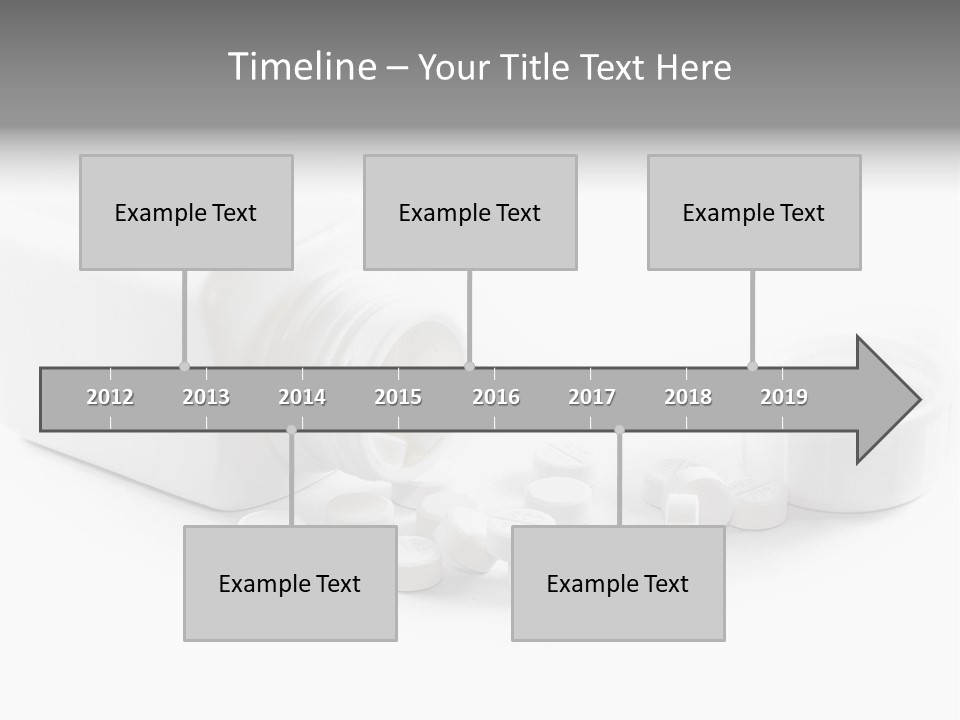 Timeline – Your Title Text Here

Example Text

Example Text

Example Text

2012 2013 2014 2015 2016 2017 2018 2019

Example Text

Example Text